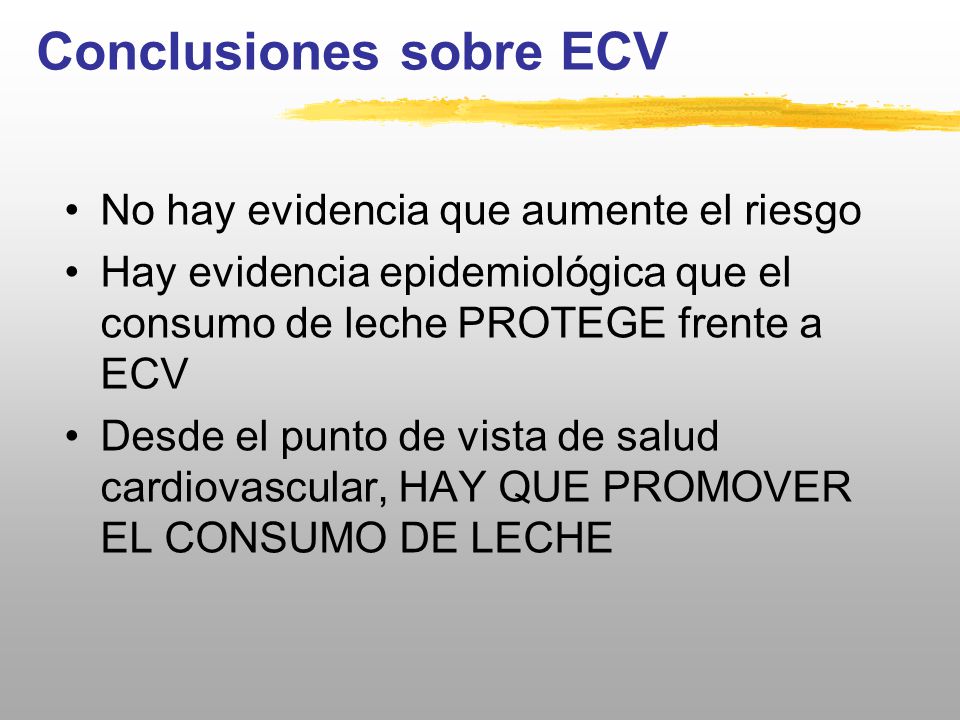 Conclusiones sobre ECV

• No hay evidencia que aumente el riesgo
• Hay evidencia epidemiológica que el consumo de leche PROTEGE frente a ECV
• Desde el punto de vista de salud cardiovascular, HAY QUE PROMOVER EL CONSUMO DE LECHE